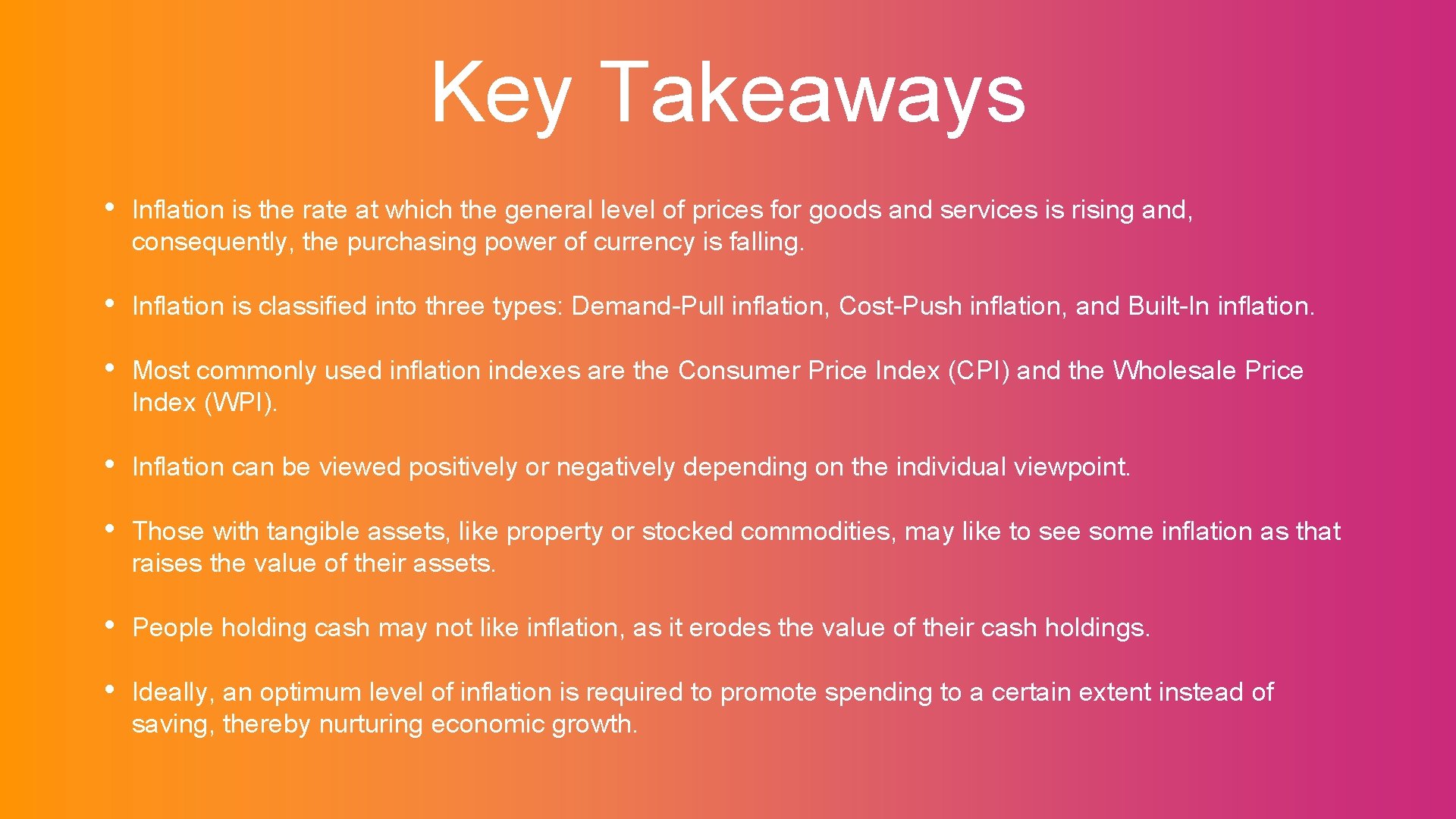 Key Takeaways

• Inflation is the rate at which the general level of prices for goods and services is rising and, consequently, the purchasing power of currency is falling.

• Inflation is classified into three types: Demand-Pull inflation, Cost-Push inflation, and Built-In inflation.

• Most commonly used inflation indexes are the Consumer Price Index (CPI) and the Wholesale Price Index (WPI).

• Inflation can be viewed positively or negatively depending on the individual viewpoint.

• Those with tangible assets, like property or stocked commodities, may like to see some inflation as that raises the value of their assets.

• People holding cash may not like inflation, as it erodes the value of their cash holdings.

• Ideally, an optimum level of inflation is required to promote spending to a certain extent instead of saving, thereby nurturing economic growth.